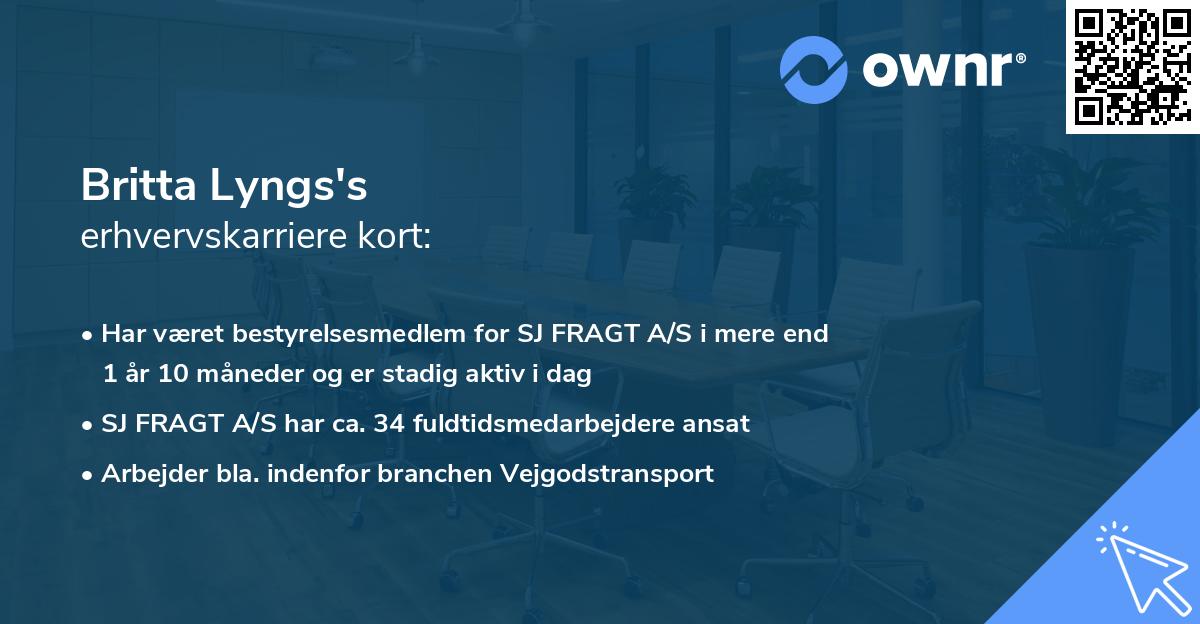 ownr®

Britta Lyngs's
erhvervskarriere kort:

• Har været bestyrelsesmedlem for SJ FRAGT A/S i mere end 1 år 10 måneder og er stadig aktiv i dag

• SJ FRAGT A/S har ca. 34 fuldtidsmedarbejdere ansat

• Arbejder bla. indenfor branchen Vejgodstransport